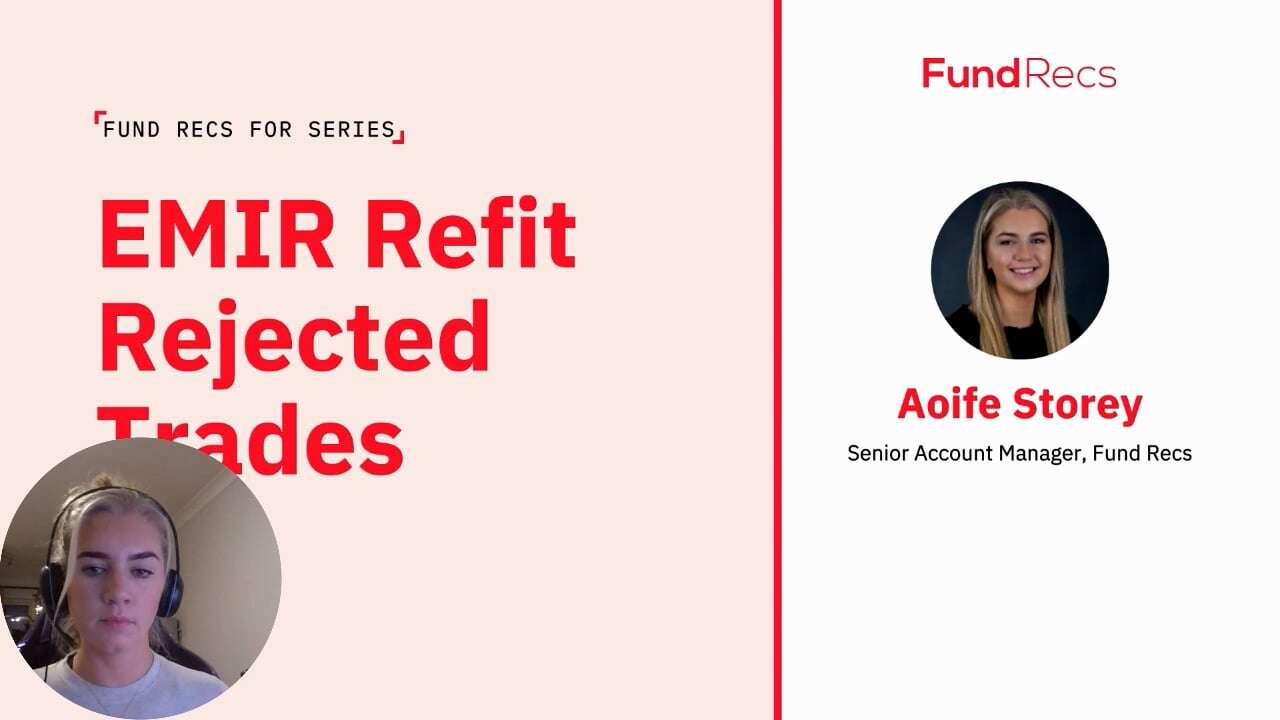 FUND RECS FOR SERIES

EMIR Refit Rejected Trades

FundRecs

Aoife Storey

Senior Account Manager, Fund Recs